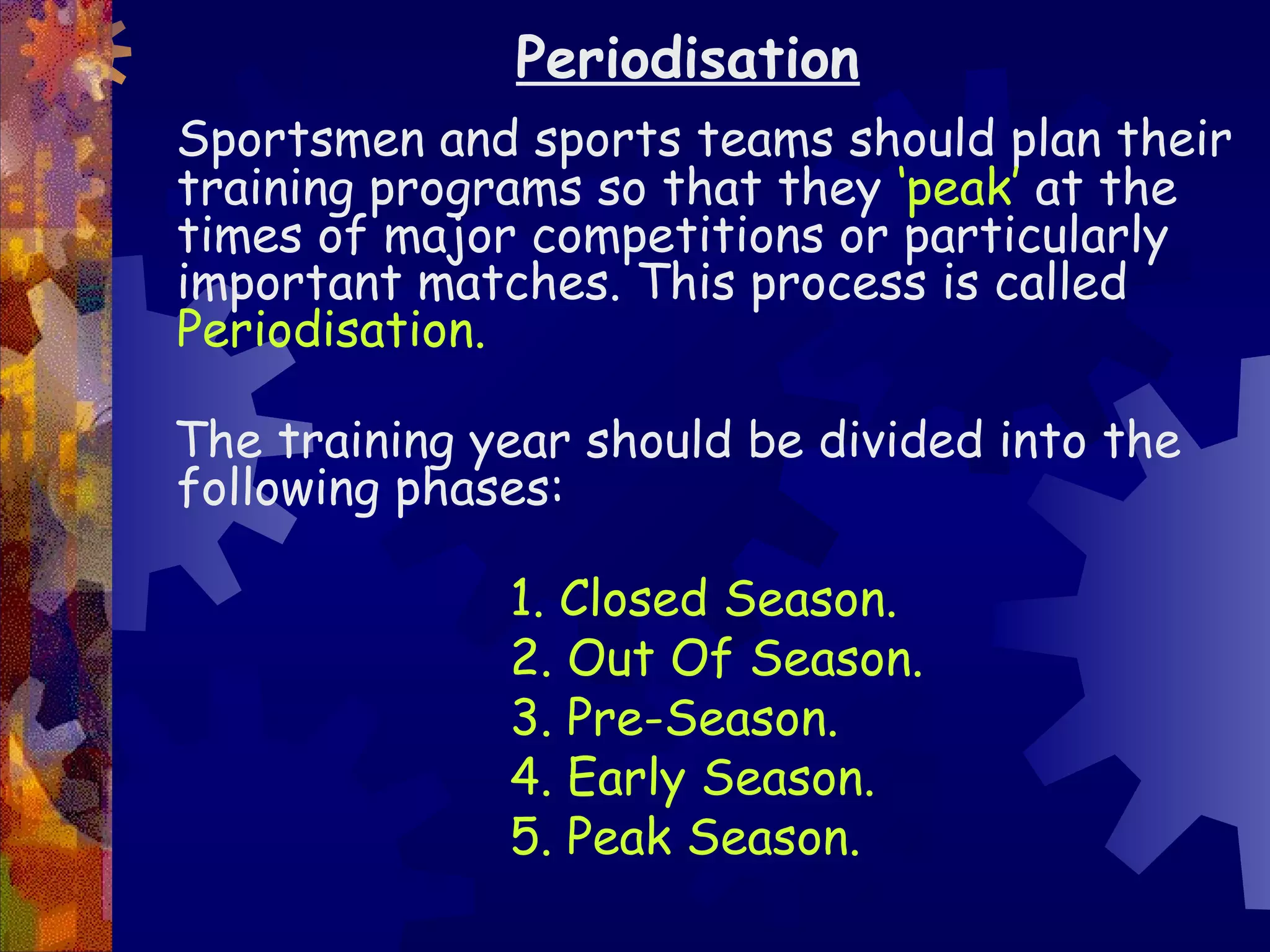 Periodisation

Sportsmen and sports teams should plan their training programs so that they ‘peak’ at the times of major competitions or particularly important matches. This process is called Periodisation.

The training year should be divided into the following phases:

1. Closed Season.
2. Out Of Season.
3. Pre-Season.
4. Early Season.
5. Peak Season.